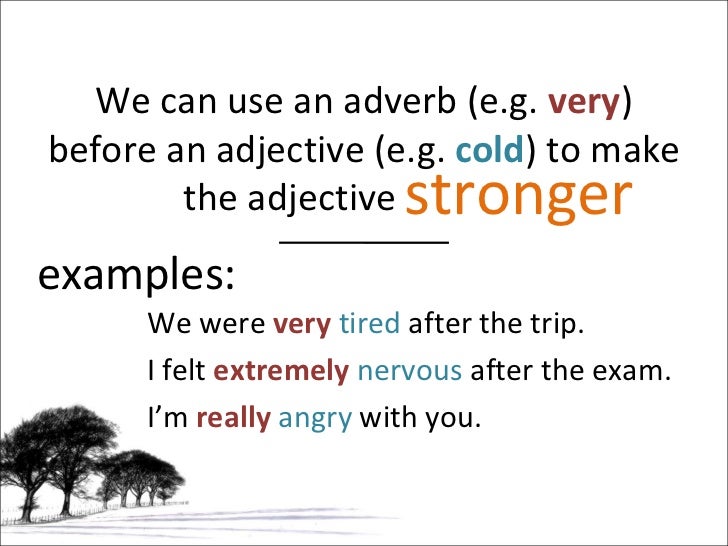 We can use an adverb (e.g. very) before an adjective (e.g. cold) to make the adjective stronger

examples:

We were very tired after the trip.

I felt extremely nervous after the exam.

I'm really angry with you.